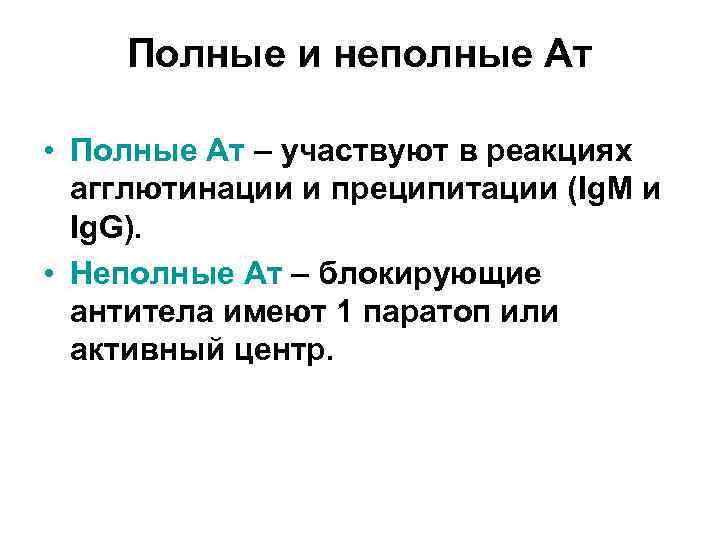 Полные и неполные Ат

• Полные Ат – участвуют в реакциях агглютинации и преципитации (IgM и IgG).
• Неполные Ат – блокирующие антитела имеют 1 паратоп или активный центр.